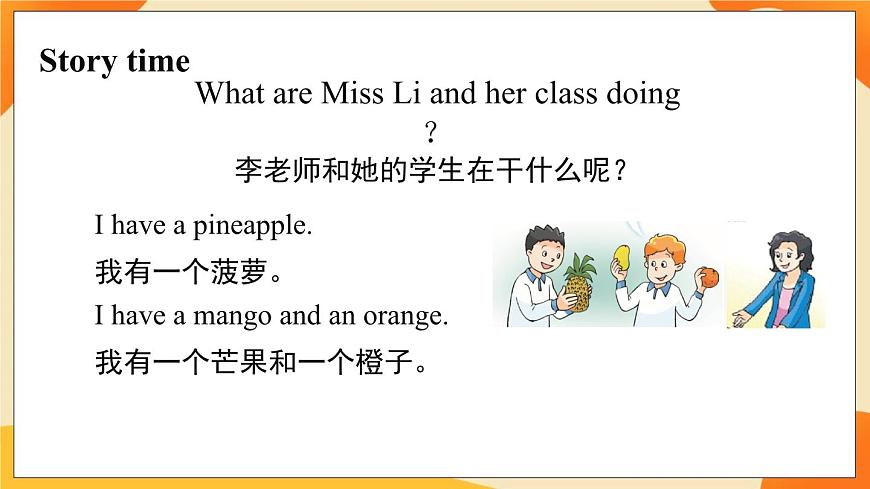 Story time

What are Miss Li and her class doing ?

李老师和她的学生在干什么呢？

I have a pineapple.

我有一个菠萝。

I have a mango and an orange.

我有一个芒果和一个橙子。